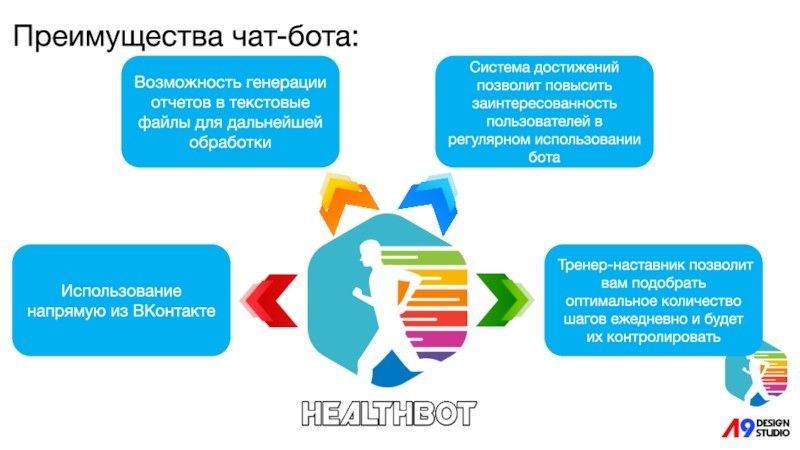 Преимущества чат-бота:

Возможность генерации отчетов в текстовые файлы для дальнейшей обработки

Система достижений позволит повысить заинтересованность пользователей в регулярном использовании бота

Использование напрямую из ВКонтакте

Тренер-наставник позволит вам подобрать оптимальное количество шагов ежедневно и будет их контролировать

HEALTHBOT

A9 DESIGN STUDIO